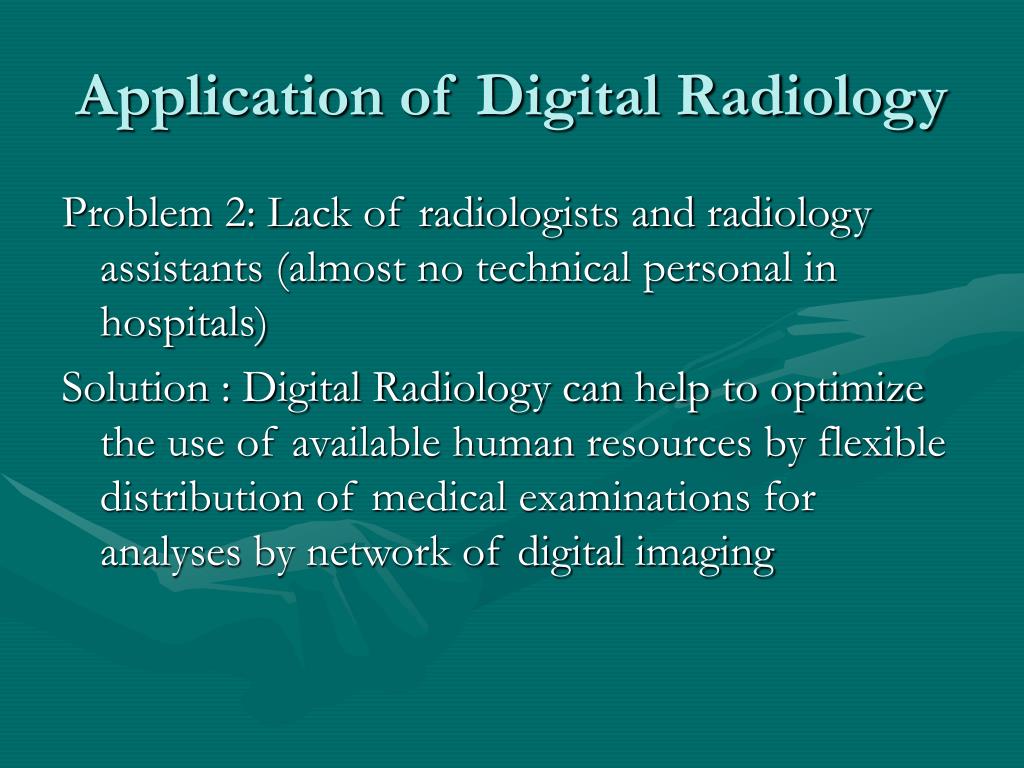 Application of Digital Radiology

Problem 2: Lack of radiologists and radiology assistants (almost no technical personal in hospitals)

Solution : Digital Radiology can help to optimize the use of available human resources by flexible distribution of medical examinations for analyses by network of digital imaging